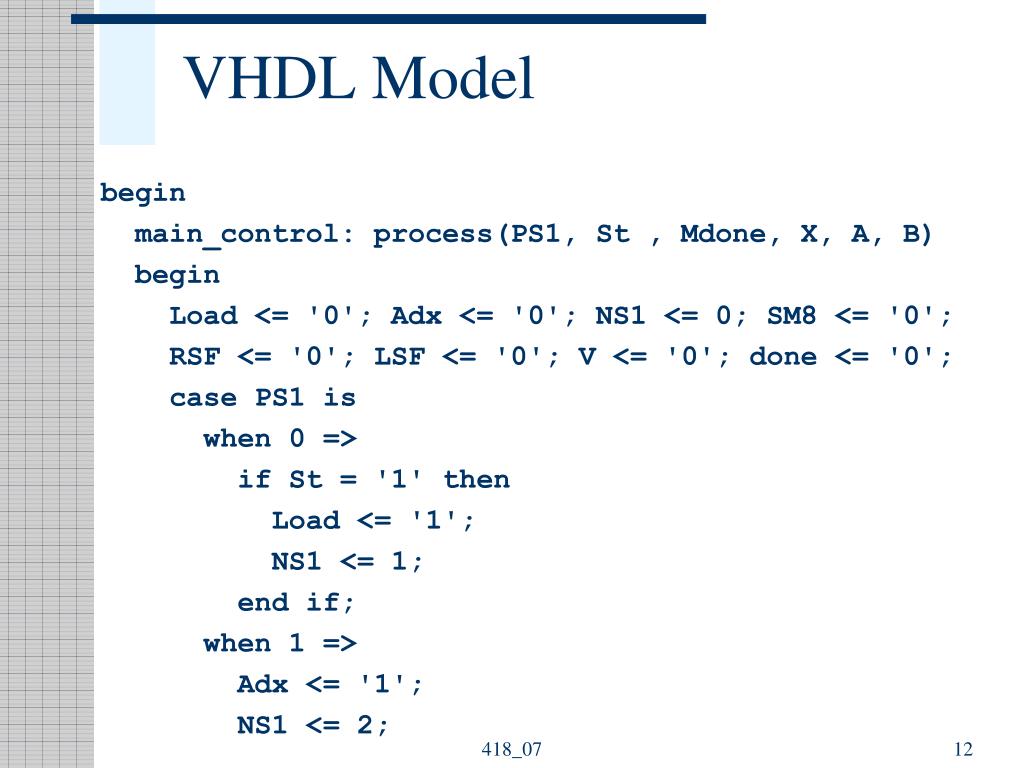 VHDL Model

begin
  main_control: process(PS1, St , Mdone, X, A, B)
  begin
    Load <= '0'; Adx <= '0'; NS1 <= 0; SM8 <= '0';
    RSF <= '0'; LSF <= '0'; V <= '0'; done <= '0';
    case PS1 is
      when 0 =>
        if St = '1' then
          Load <= '1';
          NS1 <= 1;
        end if;
      when 1 =>
        Adx <= '1';
        NS1 <= 2;

418_07

12